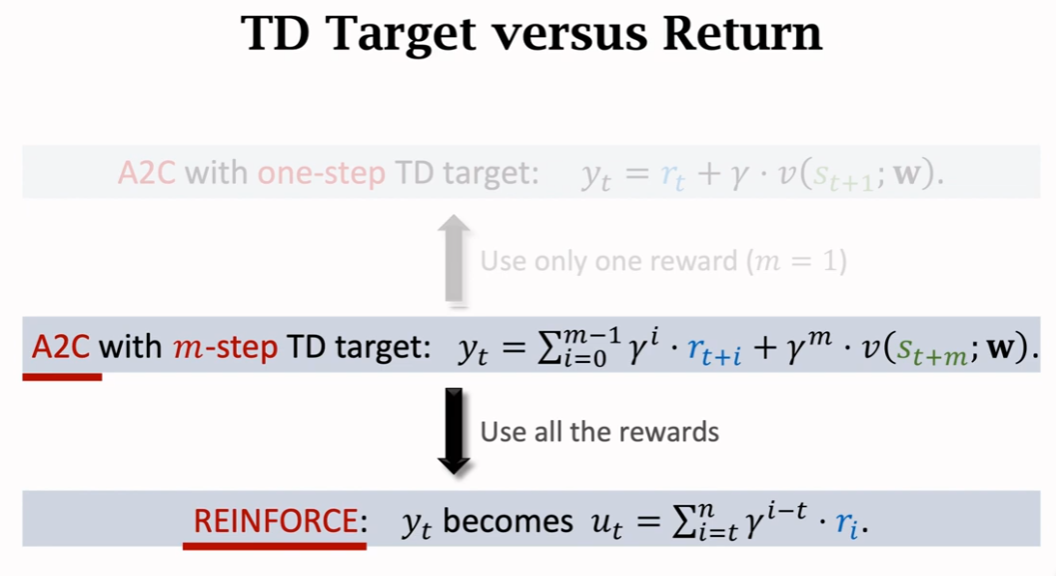 TD Target versus Return

A2C with one-step TD target: $y_t = r_t + \gamma \cdot v(s_{t+1}; \mathbf{w})$.

Use only one reward ($m = 1$)

A2C with $m$-step TD target: $y_t = \sum_{i=0}^{m-1} \gamma^i \cdot r_{t+i} + \gamma^m \cdot v(s_{t+m}; \mathbf{w})$.

Use all the rewards

REINFORCE: $y_t$ becomes $u_t = \sum_{i=t}^{n} \gamma^{i-t} \cdot r_i$.